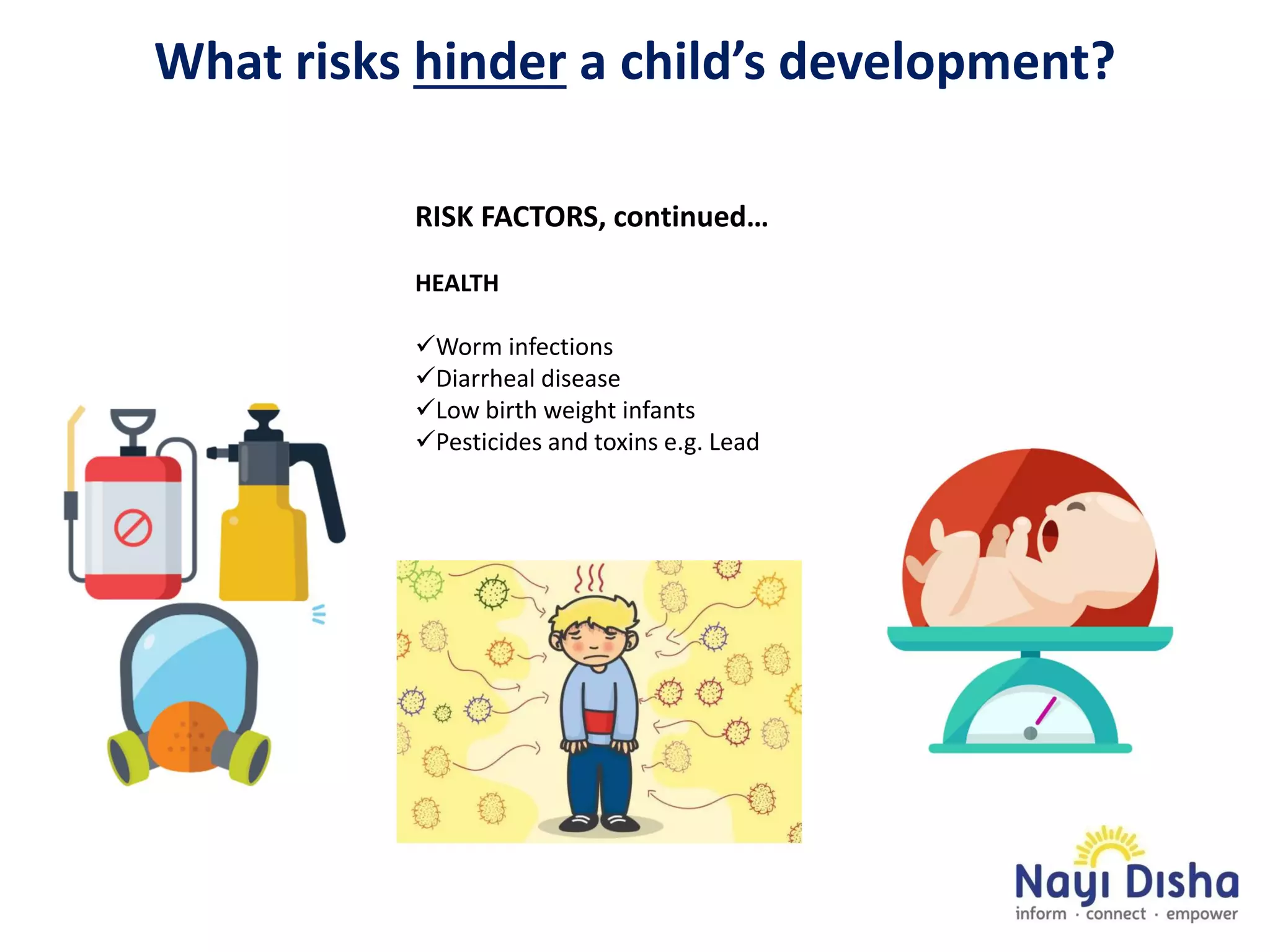 What risks hinder a child's development?

RISK FACTORS, continued…

HEALTH

✓Worm infections
✓Diarrheal disease
✓Low birth weight infants
✓Pesticides and toxins e.g. Lead

Nayi Disha
inform · connect · empower